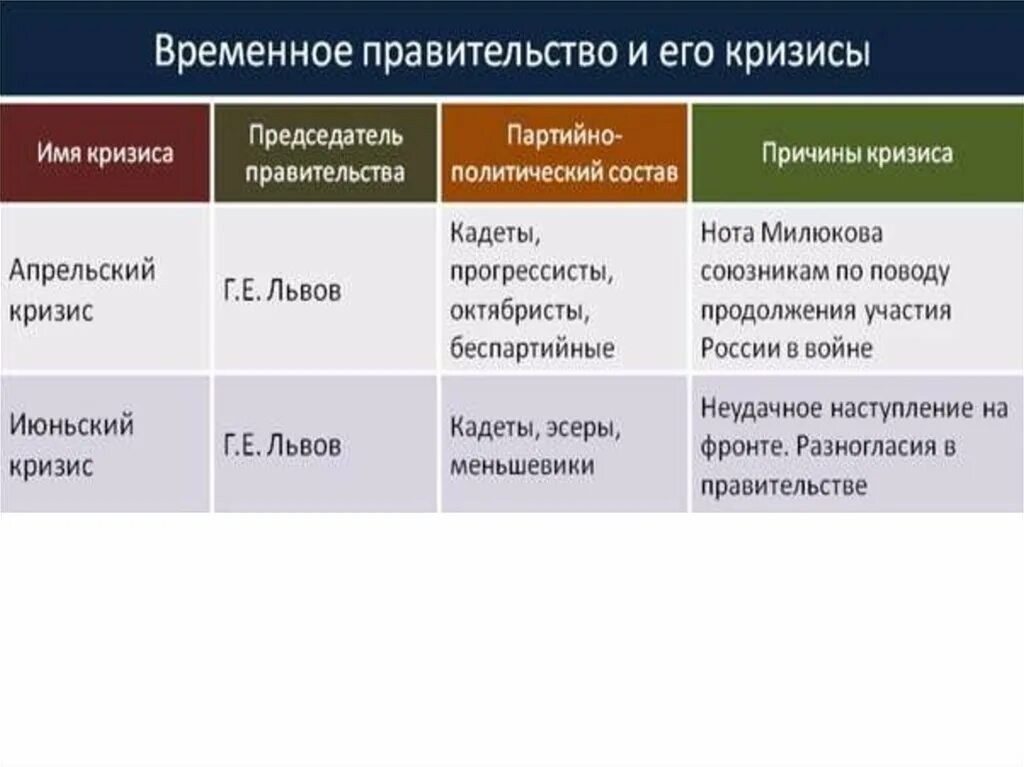 Временное правительство и его кризисы

| Имя кризиса | Председатель правительства | Партийно-политический состав | Причины кризиса |
|---|---|---|---|
| Апрельский кризис | Г.Е. Львов | Кадеты, прогрессисты, октябристы, беспартийные | Нота Милюкова союзникам по поводу продолжения участия России в войне |
| Июньский кризис | Г.Е. Львов | Кадеты, эсеры, меньшевики | Неудачное наступление на фронте. Разногласия в правительстве |